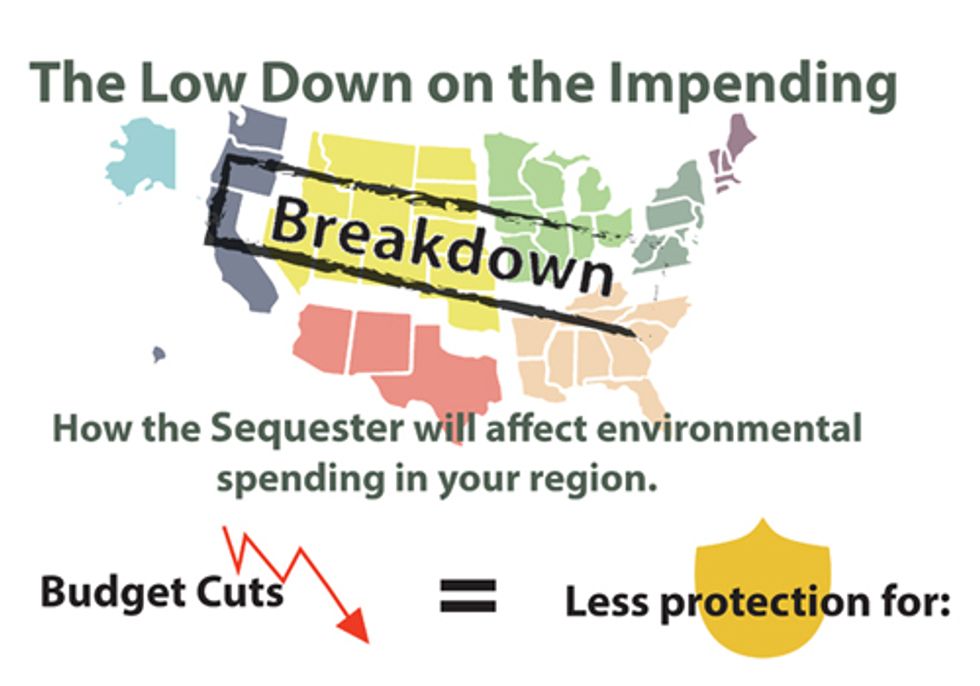 The Low Down on the Impending

Breakdown

How the Sequester will affect environmental spending in your region.

Budget Cuts = Less protection for: